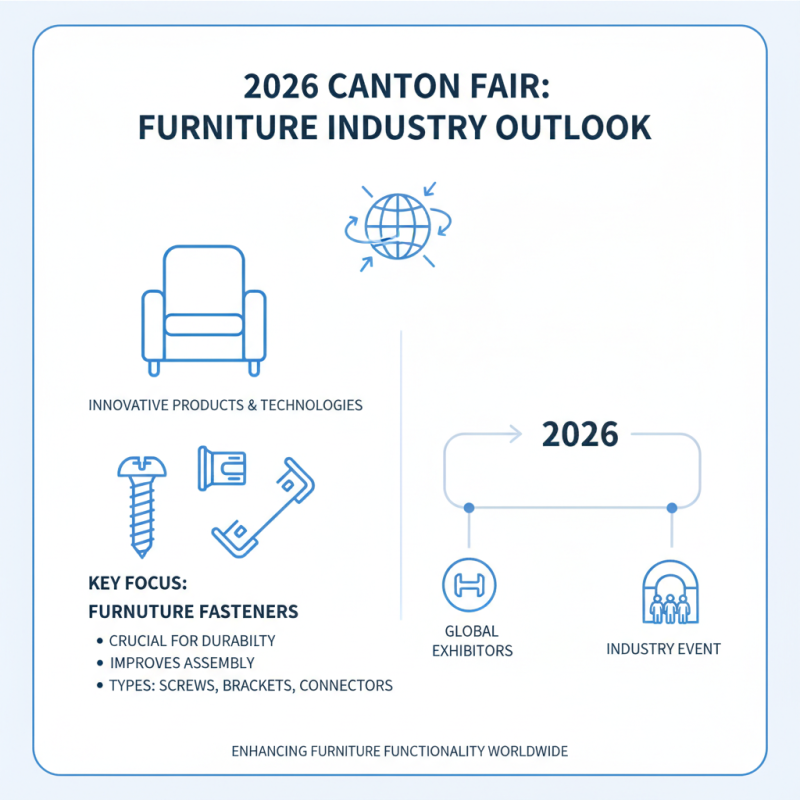 2026 CANTON FAIR:
FURNITURE INDUSTRY OUTLOOK

INNOVATIVE PRODUCTS & TECHNOLOGIES

KEY FOCUS:
FURNUTURE FASTENERS

• CRUCIAL FOR DURABILTY
• IMPROVES ASSEMBLY
• TYPES: SCREWS, BRACKETS, CONNECTORS

2026

GLOBAL EXHIBITORS

INDUSTRY EVENT

ENHANCING FURNITURE FUNCTIONALITY WORLDWIDE